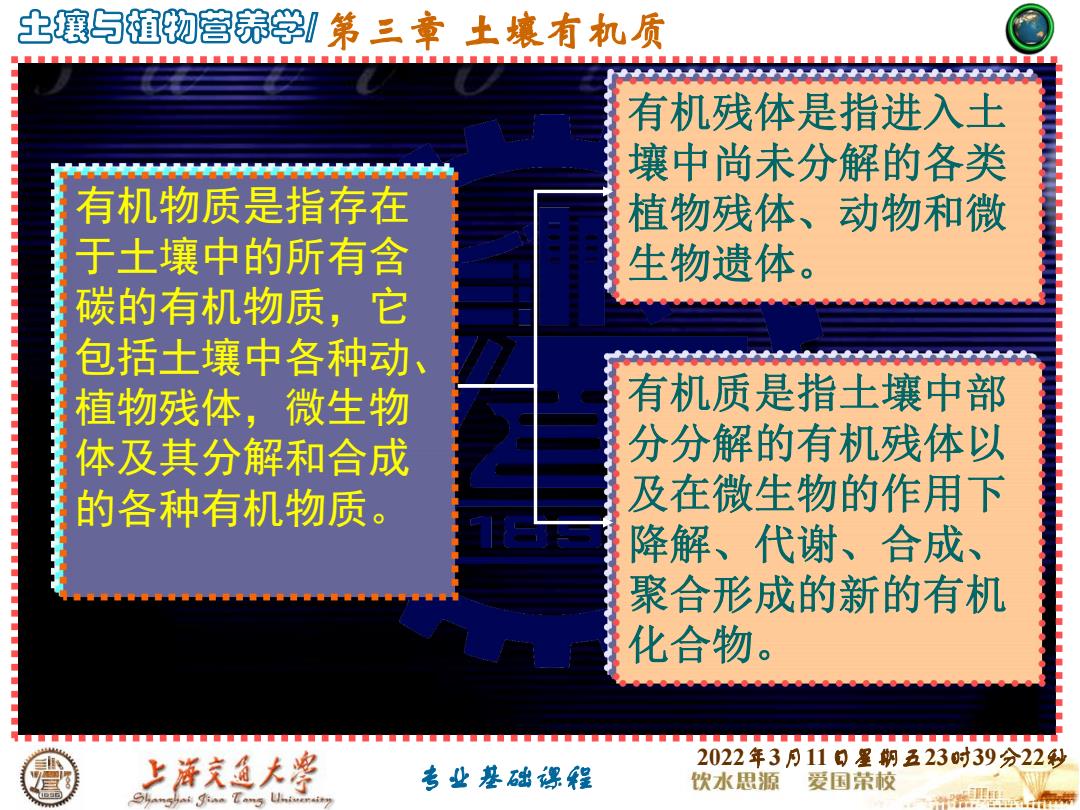 土壤与植物营养学/ 第三章 土壤有机质

有机物质是指存在于土壤中的所有含碳的有机物质，它包括土壤中各种动、植物残体，微生物体及其分解和合成的各种有机物质。

有机残体是指进入土壤中尚未分解的各类植物残体、动物和微生物遗体。

有机质是指土壤中部分分解的有机残体以及在微生物的作用下降解、代谢、合成、聚合形成的新的有机化合物。

上海交通大学
Shanghai Jiao Tong University
专业基础课程
2022年3月11日星期五23时39分22秒
饮水思源 爱国荣校